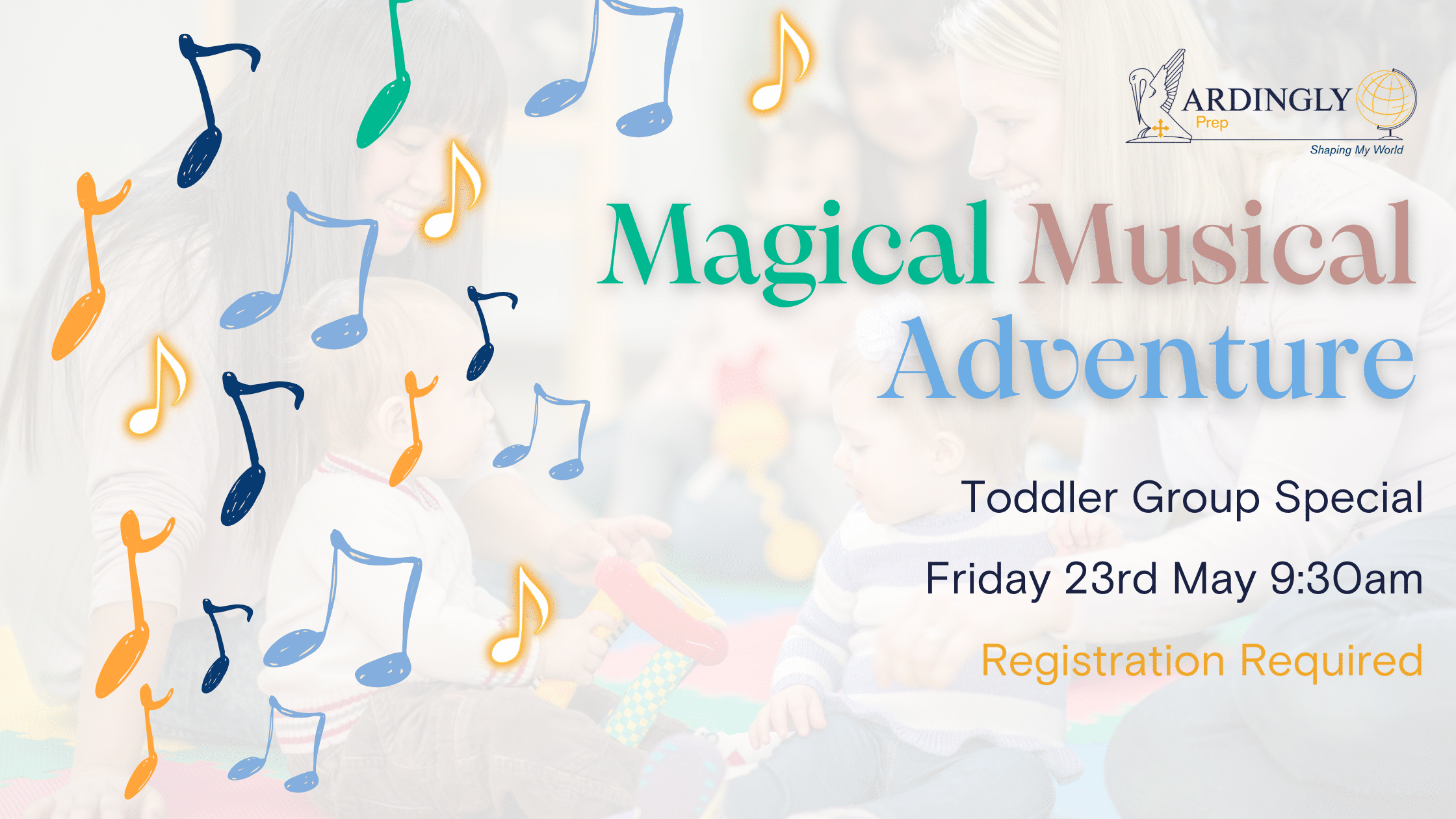 ARDINGLY
Prep
Shaping My World

Magical Musical Adventure

Toddler Group Special

Friday 23rd May 9:30am

Registration Required